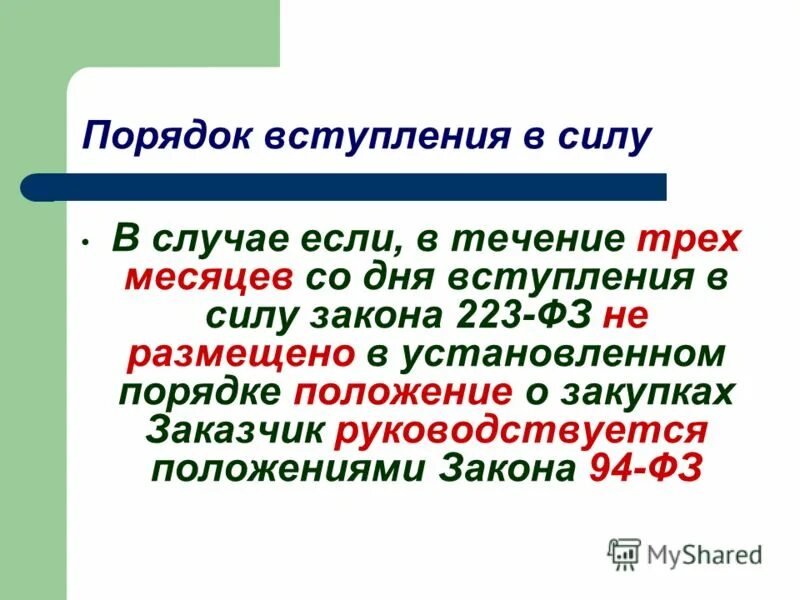 Порядок вступления в силу

• В случае если, в течение трех месяцев со дня вступления в силу закона 223-ФЗ не размещено в установленном порядке положение о закупках Заказчик руководствуется положениями Закона 94-ФЗ

MyShared